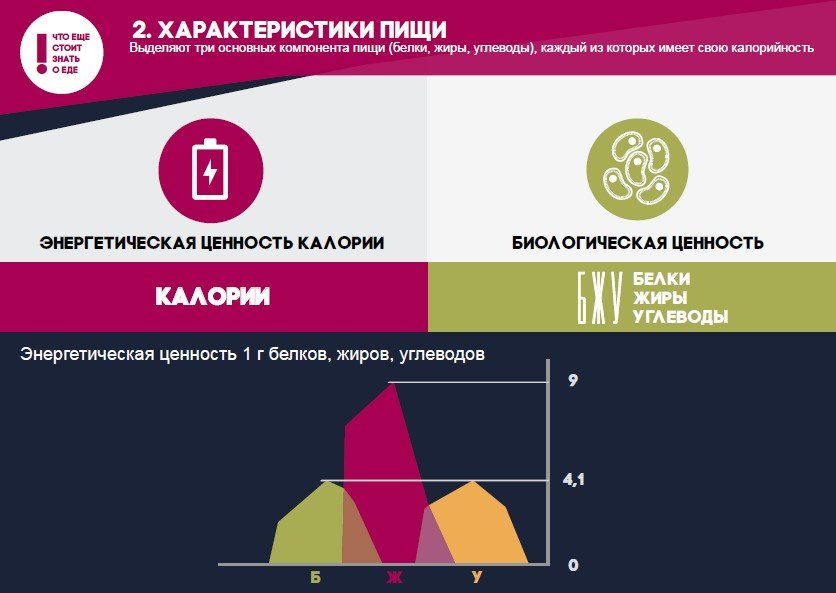 ! ЧТО ЕЩЕ СТОИТ ЗНАТЬ О ЕДЕ

2. ХАРАКТЕРИСТИКИ ПИЩИ

Выделяют три основных компонента пищи (белки, жиры, углеводы), каждый из которых имеет свою калорийность

ЭНЕРГЕТИЧЕСКАЯ ЦЕННОСТЬ КАЛОРИИ

БИОЛОГИЧЕСКАЯ ЦЕННОСТЬ

КАЛОРИИ

БЖУ БЕЛКИ ЖИРЫ УГЛЕВОДЫ

Энергетическая ценность 1 г белков, жиров, углеводов

9

4,1

0

Б Ж У